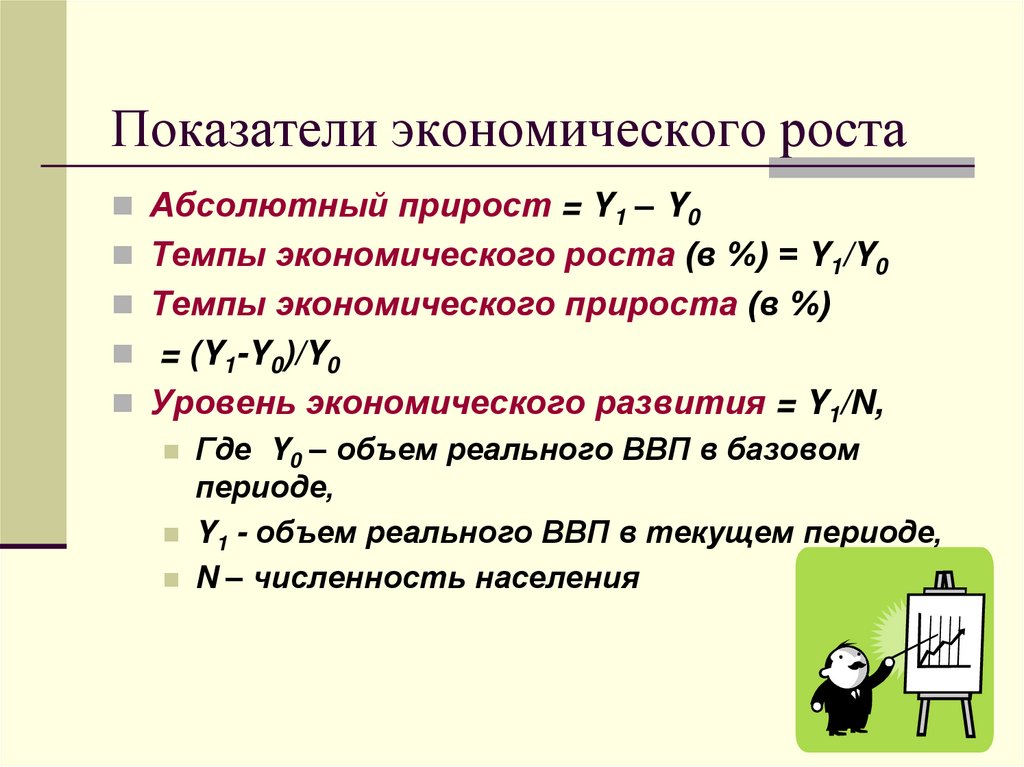 Показатели экономического роста

Абсолютный прирост = $Y_1 – Y_0$

Темпы экономического роста (в %) = $Y_1/Y_0$

Темпы экономического прироста (в %)

= $(Y_1-Y_0)/Y_0$

Уровень экономического развития = $Y_1/N$,

Где $Y_0$ – объем реального ВВП в базовом периоде,

$Y_1$ - объем реального ВВП в текущем периоде,

N – численность населения